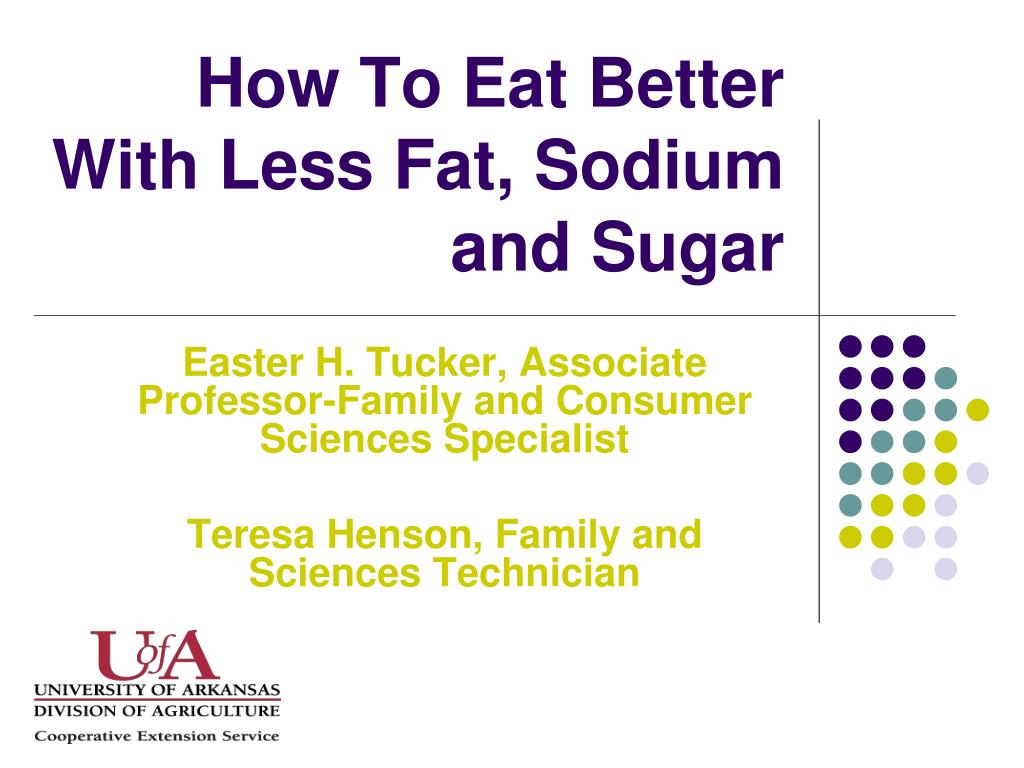 How To Eat Better With Less Fat, Sodium and Sugar

Easter H. Tucker, Associate Professor-Family and Consumer Sciences Specialist

Teresa Henson, Family and Sciences Technician

UofA
UNIVERSITY OF ARKANSAS
DIVISION OF AGRICULTURE
Cooperative Extension Service